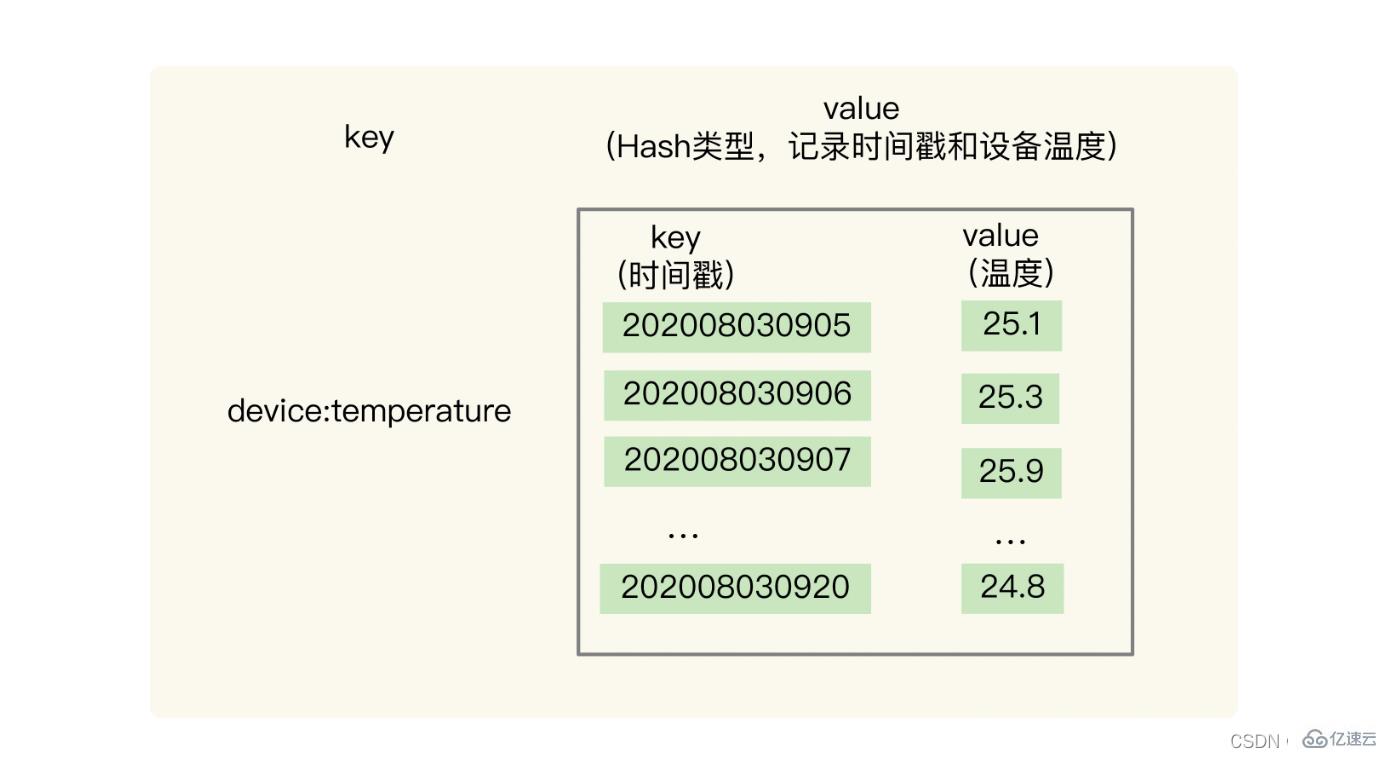 key

value
(Hash类型，记录时间戳和设备温度)

device:temperature

| key (时间戳) | value (温度) |
|---|---|
| 202008030905 | 25.1 |
| 202008030906 | 25.3 |
| 202008030907 | 25.9 |
| … | … |
| 202008030920 | 24.8 |

CSDN 亿速云